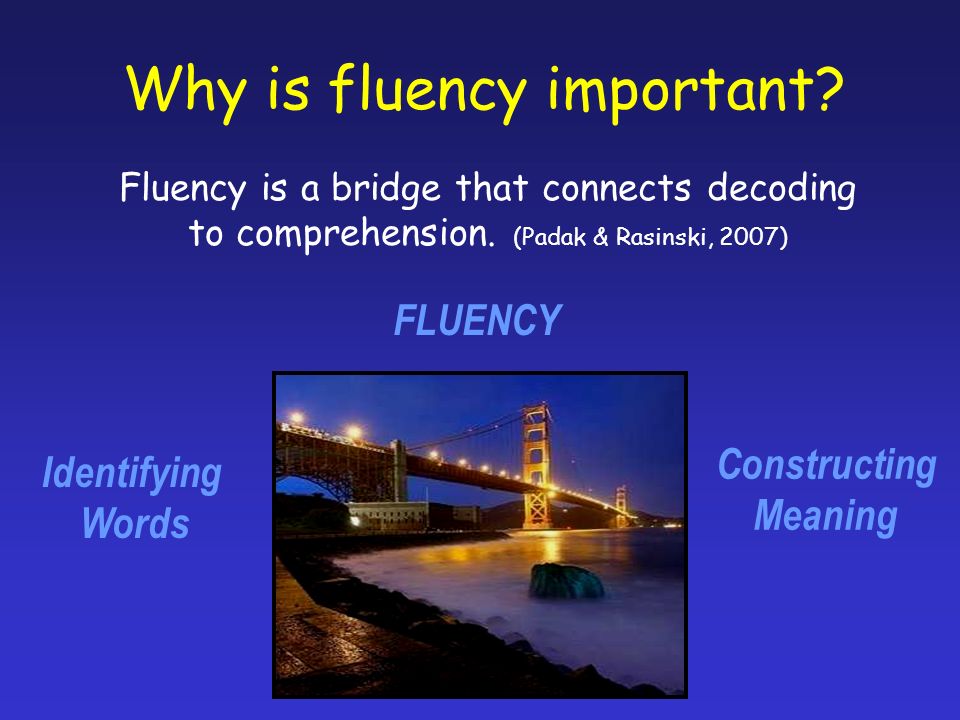 Why is fluency important?

Fluency is a bridge that connects decoding to comprehension. (Padak & Rasinski, 2007)

FLUENCY

Identifying Words

Constructing Meaning